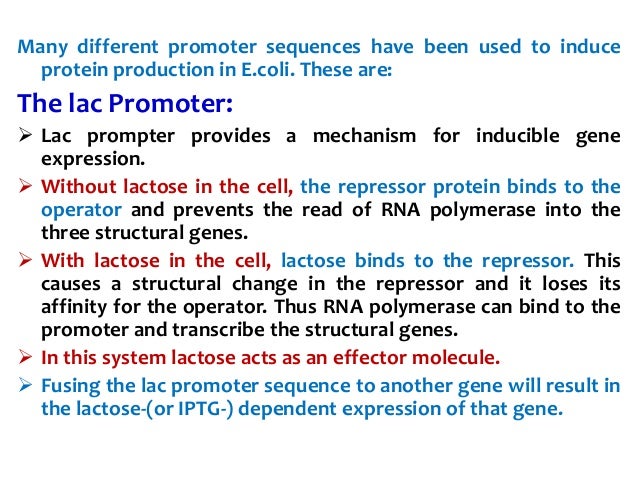 Many different promoter sequences have been used to induce protein production in E.coli. These are:

The lac Promoter:

➢ Lac prompter provides a mechanism for inducible gene expression.

➢ Without lactose in the cell, the repressor protein binds to the operator and prevents the read of RNA polymerase into the three structural genes.

➢ With lactose in the cell, lactose binds to the repressor. This causes a structural change in the repressor and it loses its affinity for the operator. Thus RNA polymerase can bind to the promoter and transcribe the structural genes.

➢ In this system lactose acts as an effector molecule.

➢ Fusing the lac promoter sequence to another gene will result in the lactose-(or IPTG-) dependent expression of that gene.